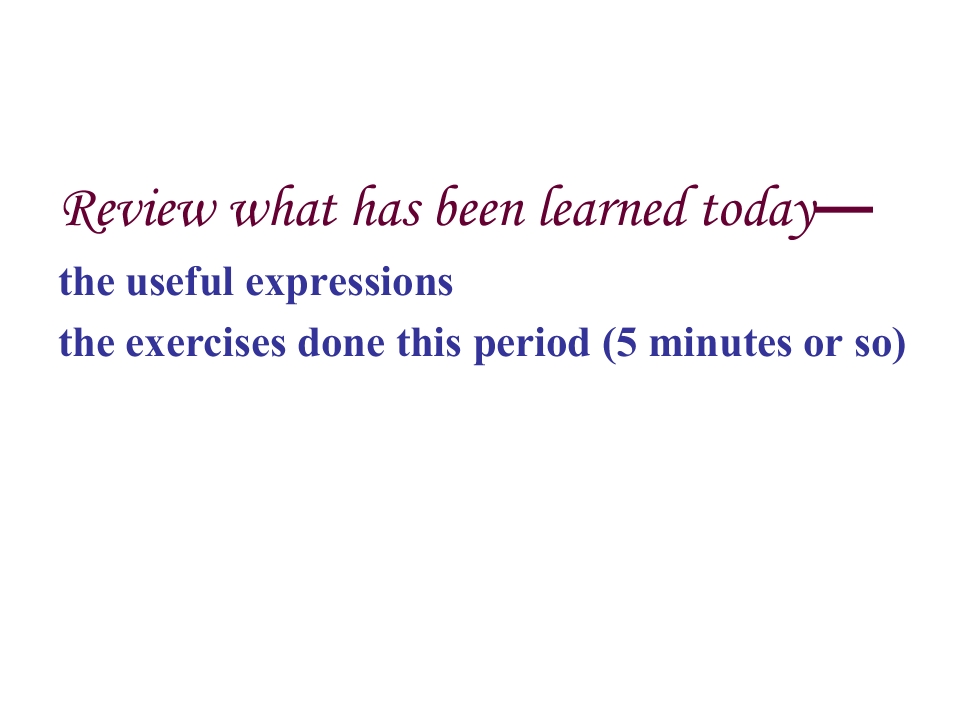 Review what has been learned today—

the useful expressions
the exercises done this period (5 minutes or so)